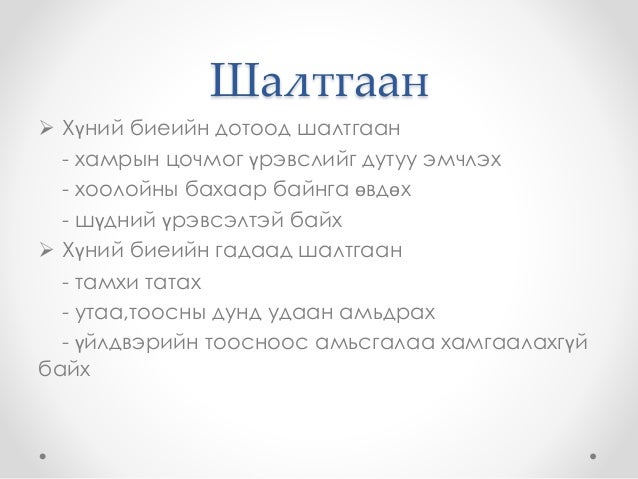 Шалтгаан

➢ Хүний биеийн дотоод шалтгаан

- хамрын цочмог үрэвслийг дутуу эмчлэх

- хоолойны бахаар байнга өвдөх

- шүдний үрэвсэлтэй байх

➢ Хүний биеийн гадаад шалтгаан

- тамхи татах

- утаа,тоосны дунд удаан амьдрах

- үйлдвэрийн тоосноос амьсгалаа хамгаалахгүй байх